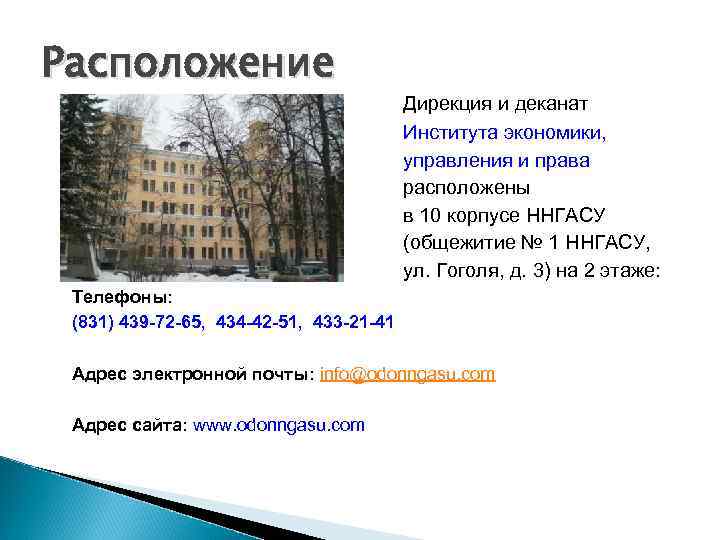 Расположение

Дирекция и деканат Института экономики, управления и права расположены в 10 корпусе ННГАСУ (общежитие № 1 ННГАСУ, ул. Гоголя, д. 3) на 2 этаже:

Телефоны:
(831) 439-72-65, 434-42-51, 433-21-41

Адрес электронной почты: info@odonngasu.com

Адрес сайта: www.odonngasu.com